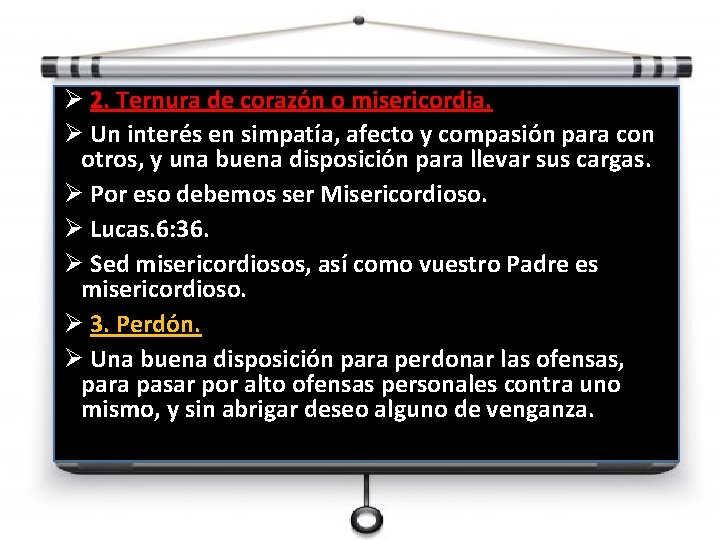 ➢ 2. Ternura de corazón o misericordia.

➢ Un interés en simpatía, afecto y compasión para con otros, y una buena disposición para llevar sus cargas.

➢ Por eso debemos ser Misericordioso.

➢ Lucas.6:36.

➢ Sed misericordiosos, así como vuestro Padre es misericordioso.

➢ 3. Perdón.

➢ Una buena disposición para perdonar las ofensas, para pasar por alto ofensas personales contra uno mismo, y sin abrigar deseo alguno de venganza.